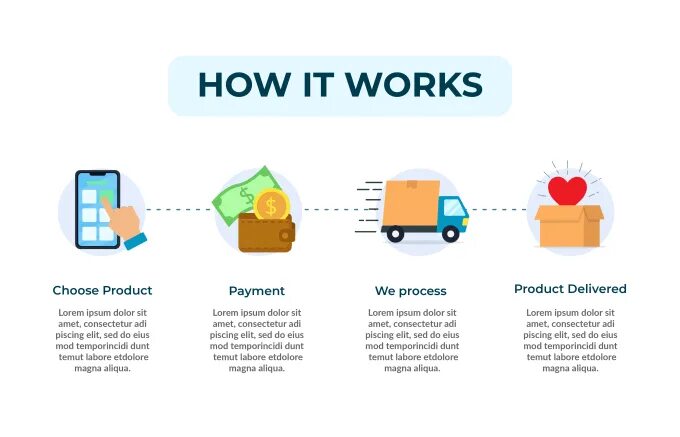 HOW IT WORKS

Choose Product

Lorem ipsum dolor sit amet, consectetur adi piscing elit, sed do eius mod temporincidi dunt temut labore etdolore magna aliqua.

Payment

Lorem ipsum dolor sit amet, consectetur adi piscing elit, sed do eius mod temporincidi dunt temut labore etdolore magna aliqua.

We process

Lorem ipsum dolor sit amet, consectetur adi piscing elit, sed do eius mod temporincidi dunt temut labore etdolore magna aliqua.

Product Delivered

Lorem ipsum dolor sit amet, consectetur adi piscing elit, sed do eius mod temporincidi dunt temut labore etdolore magna aliqua.